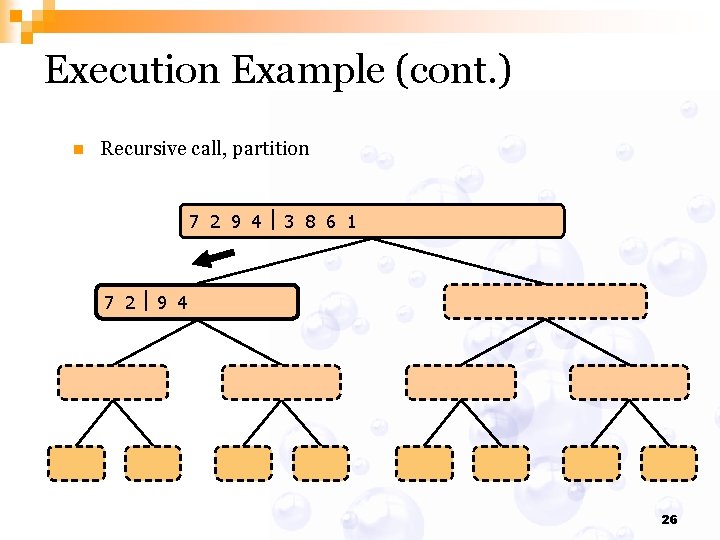 Execution Example (cont.)

Recursive call, partition

7 2 9 4 | 3 8 6 1

7 2 | 9 4

26